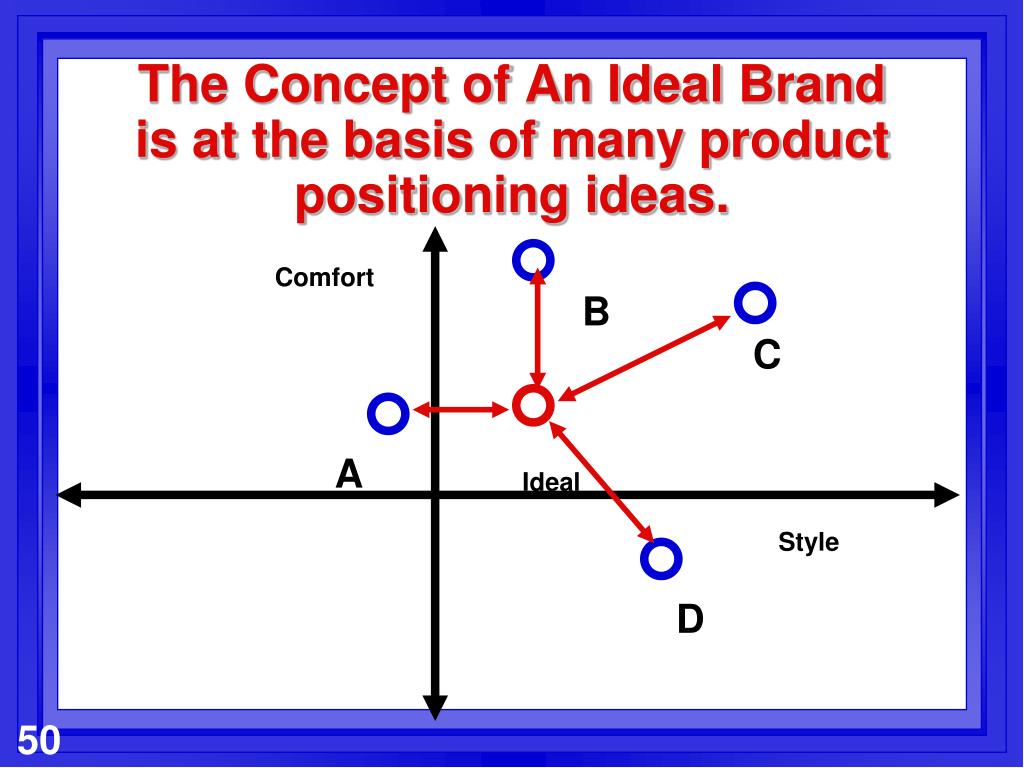 The Concept of An Ideal Brand is at the basis of many product positioning ideas.

Comfort

B

C

A

Ideal

Style

D

50